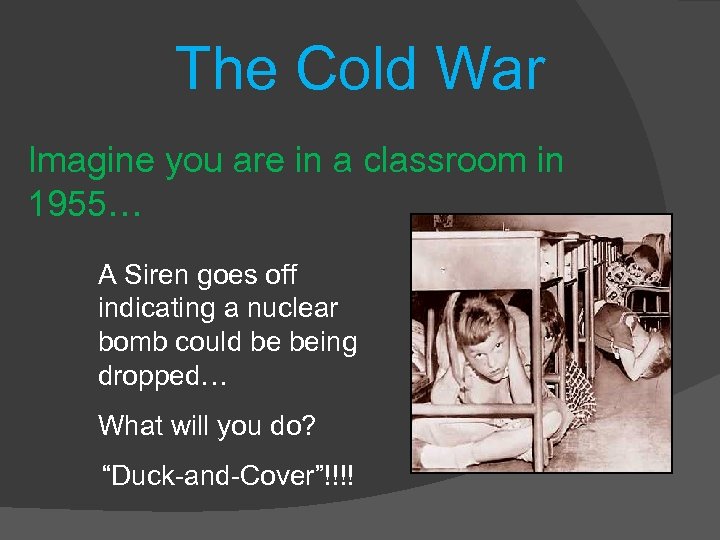 The Cold War

Imagine you are in a classroom in 1955…

A Siren goes off indicating a nuclear bomb could be being dropped…

What will you do?

“Duck-and-Cover”!!!!